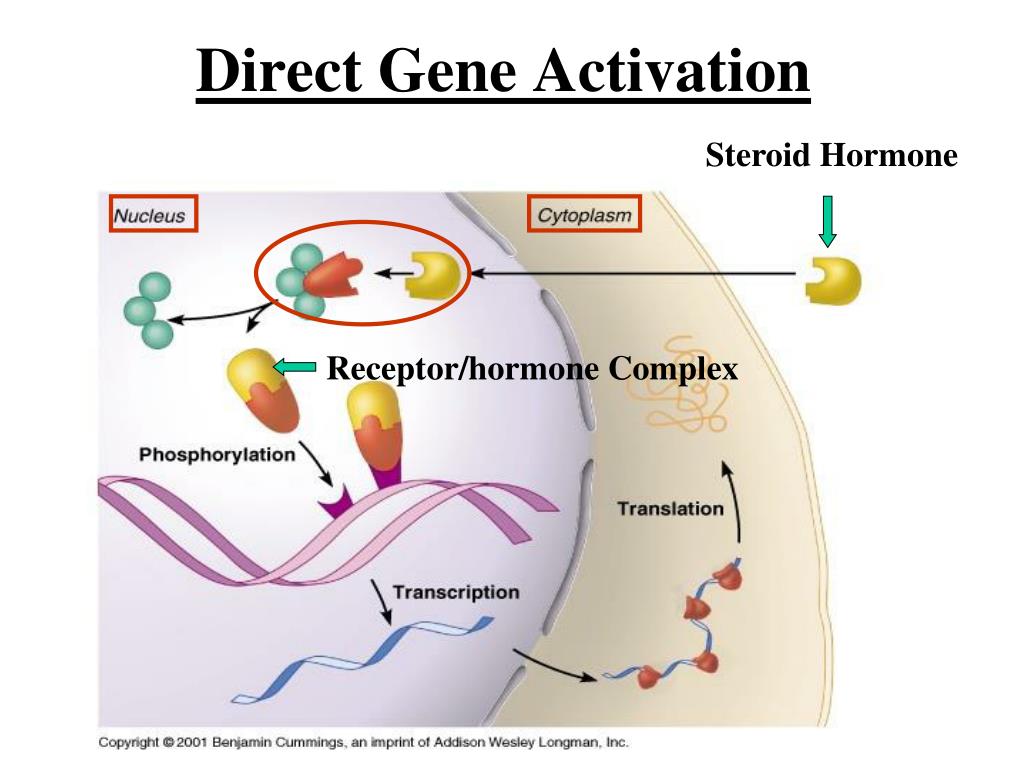 Direct Gene Activation

Steroid Hormone

Nucleus

Cytoplasm

Receptor/hormone Complex

Phosphorylation

Translation

Transcription

Copyright © 2001 Benjamin Cummings, an imprint of Addison Wesley Longman, Inc.